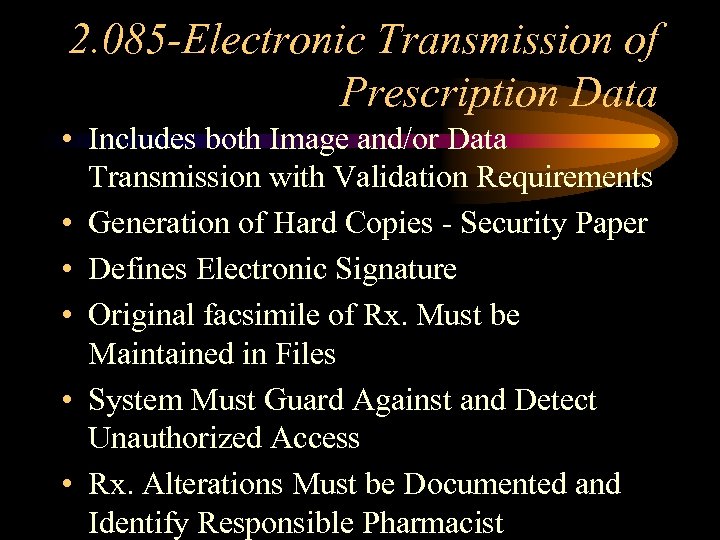 2.085-Electronic Transmission of Prescription Data

• Includes both Image and/or Data Transmission with Validation Requirements
• Generation of Hard Copies - Security Paper
• Defines Electronic Signature
• Original facsimile of Rx. Must be Maintained in Files
• System Must Guard Against and Detect Unauthorized Access
• Rx. Alterations Must be Documented and Identify Responsible Pharmacist